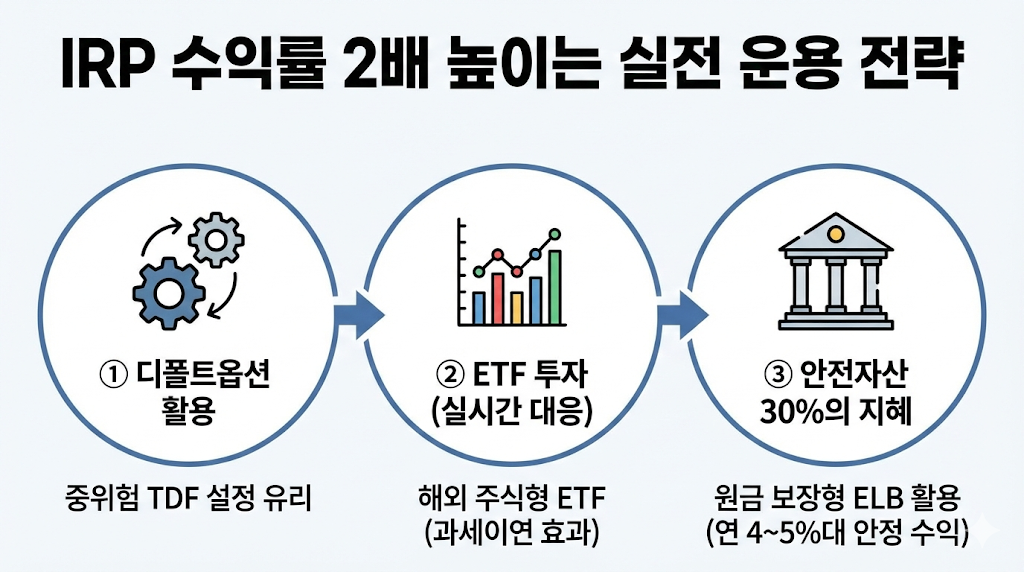 IRP 수익률 2배 높이는 실전 운용 전략

① 디폴트옵션 활용

중위험 TDF 설정 유리

② ETF 투자 (실시간 대응)

해외 주식형 ETF (과세이연 효과)

③ 안전자산 30%의 지혜

원금 보장형 ELB 활용 (연 4~5%대 안정 수익)